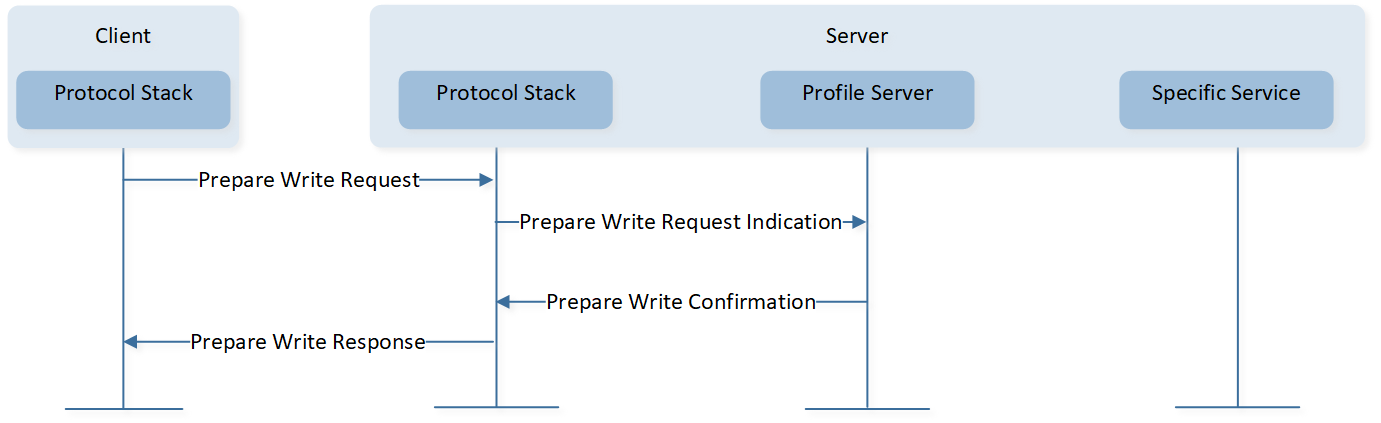 Client

Protocol Stack

Server

Protocol Stack

Profile Server

Specific Service

Prepare Write Request

Prepare Write Request Indication

Prepare Write Confirmation

Prepare Write Response